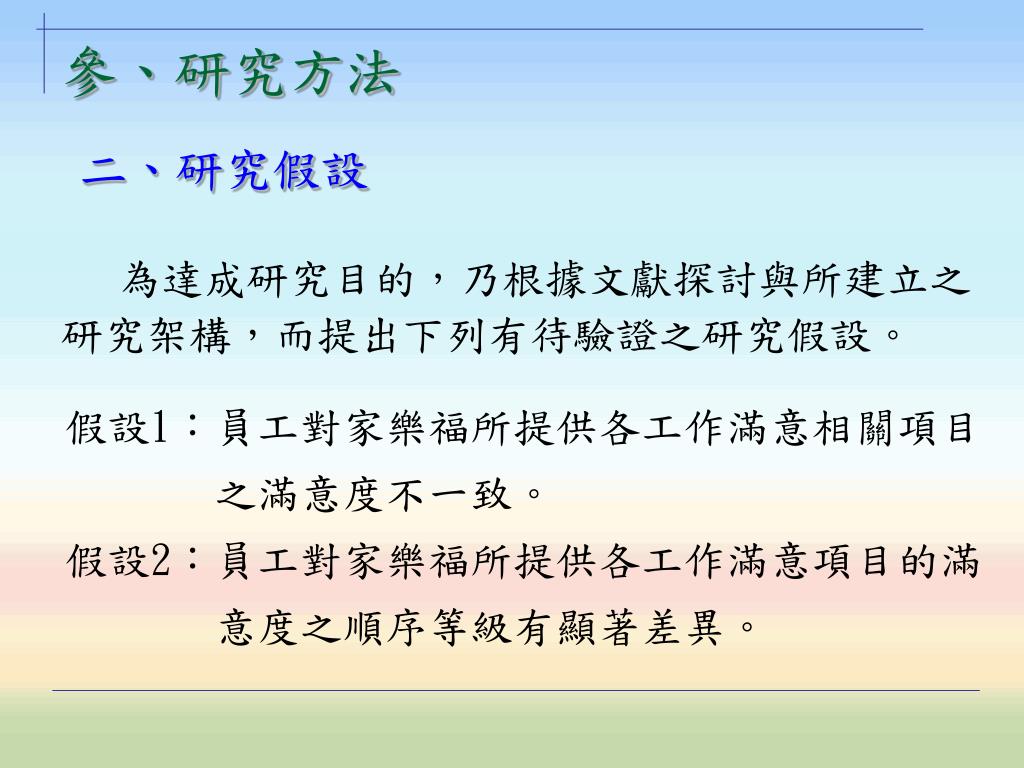 參、研究方法

二、研究假設

為達成研究目的，乃根據文獻探討與所建立之研究架構，而提出下列有待驗證之研究假設。

假設1：員工對家樂福所提供各工作滿意相關項目之滿意度不一致。

假設2：員工對家樂福所提供各工作滿意項目的滿意度之順序等級有顯著差異。